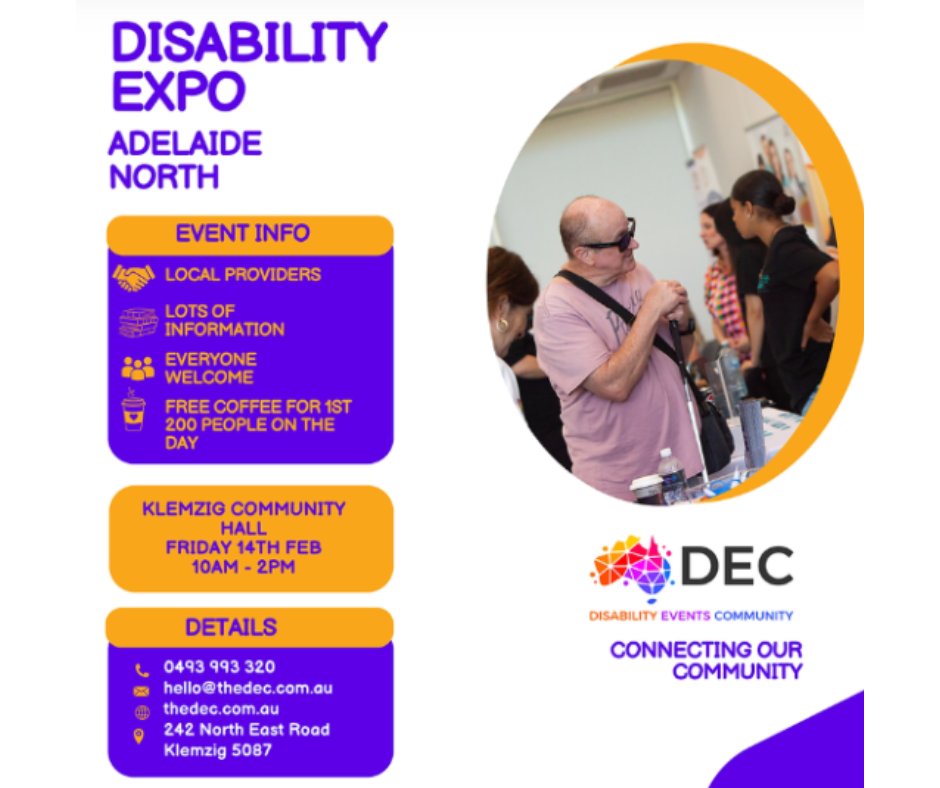 DISABILITY EXPO

ADELAIDE NORTH

EVENT INFO

LOCAL PROVIDERS

LOTS OF INFORMATION

EVERYONE WELCOME

FREE COFFEE FOR 1ST 200 PEOPLE ON THE DAY

KLEMZIG COMMUNITY HALL
FRIDAY 14TH FEB
10AM - 2PM

DETAILS

0493 993 320
hello@thedec.com.au
thedec.com.au
242 North East Road
Klemzig 5087

DEC

DISABILITY EVENTS COMMUNITY

CONNECTING OUR COMMUNITY